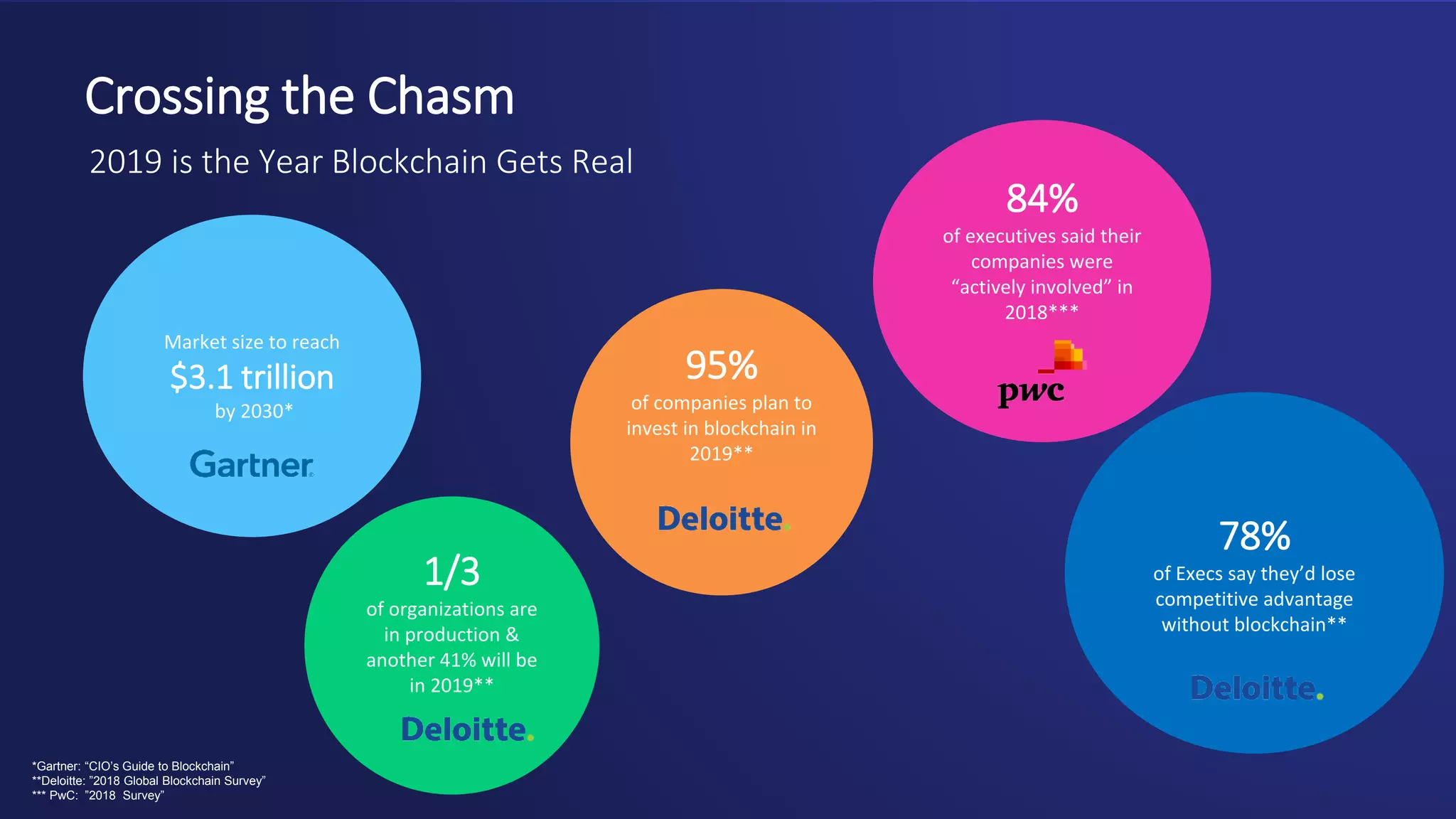 Crossing the Chasm

2019 is the Year Blockchain Gets Real

Market size to reach
$3.1 trillion
by 2030*

Gartner

1/3
of organizations are in production & another 41% will be in 2019**

Deloitte.

95%
of companies plan to invest in blockchain in 2019**

Deloitte.

84%
of executives said their companies were “actively involved” in 2018***

pwc

78%
of Execs say they’d lose competitive advantage without blockchain**

Deloitte.

*Gartner: “CIO’s Guide to Blockchain”
**Deloitte: ”2018 Global Blockchain Survey”
*** PwC: ”2018 Survey”